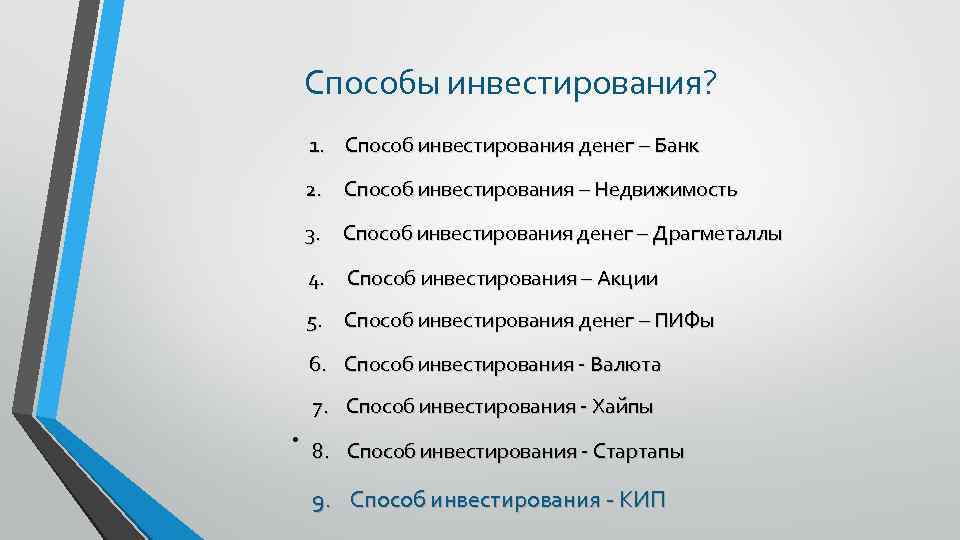 Способы инвестирования?

1. Способ инвестирования денег – Банк
2. Способ инвестирования – Недвижимость
3. Способ инвестирования денег – Драгметаллы
4. Способ инвестирования – Акции
5. Способ инвестирования денег – ПИФы
6. Способ инвестирования - Валюта
7. Способ инвестирования - Хайпы
8. Способ инвестирования - Стартапы
9. Способ инвестирования - КИП